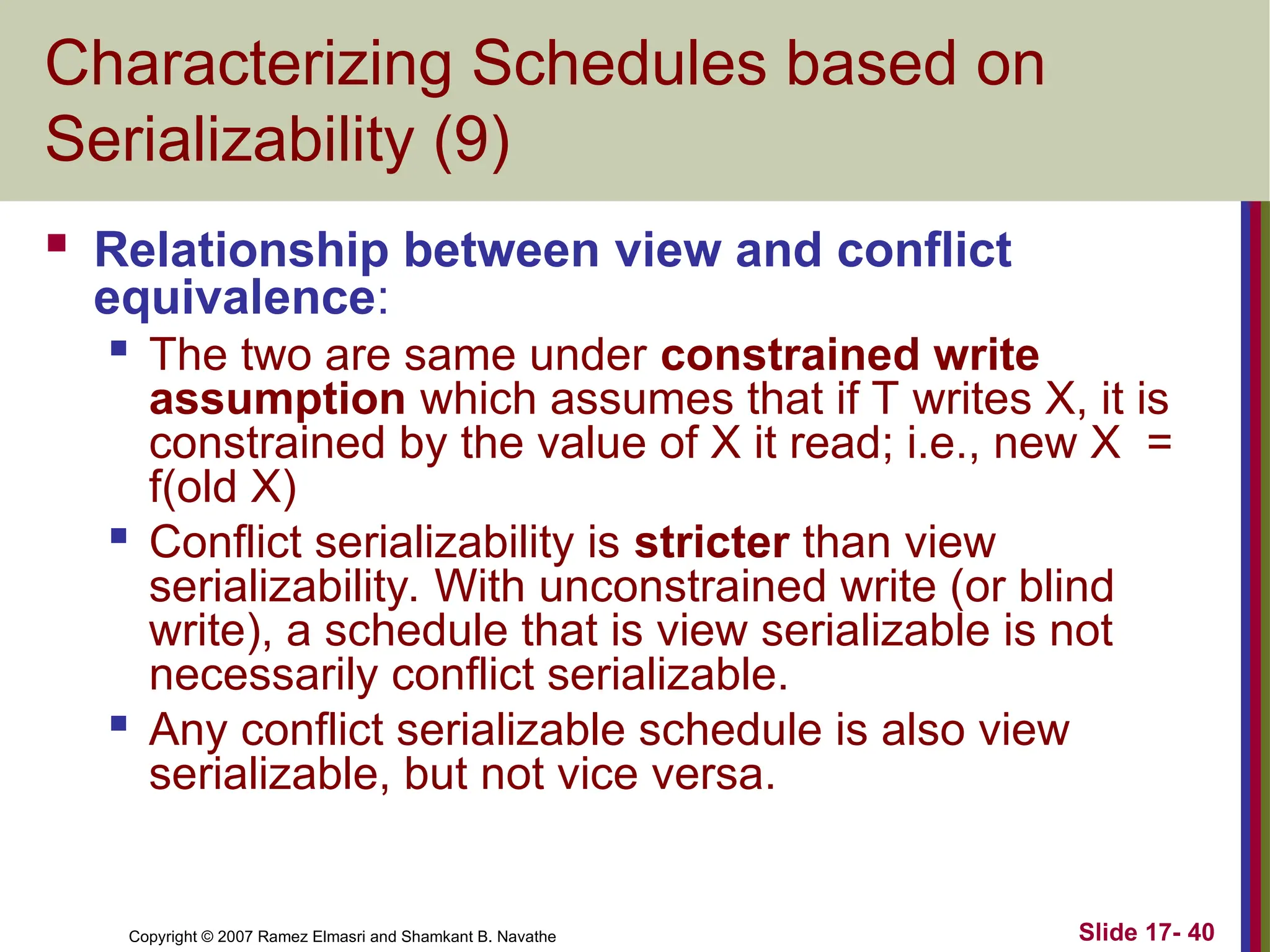 Characterizing Schedules based on Serializability (9)

Relationship between view and conflict equivalence:

The two are same under constrained write assumption which assumes that if T writes X, it is constrained by the value of X it read; i.e., new X = f(old X)

Conflict serializability is stricter than view serializability. With unconstrained write (or blind write), a schedule that is view serializable is not necessarily conflict serializable.

Any conflict serializable schedule is also view serializable, but not vice versa.

Copyright © 2007 Ramez Elmasri and Shamkant B. Navathe

Slide 17- 40